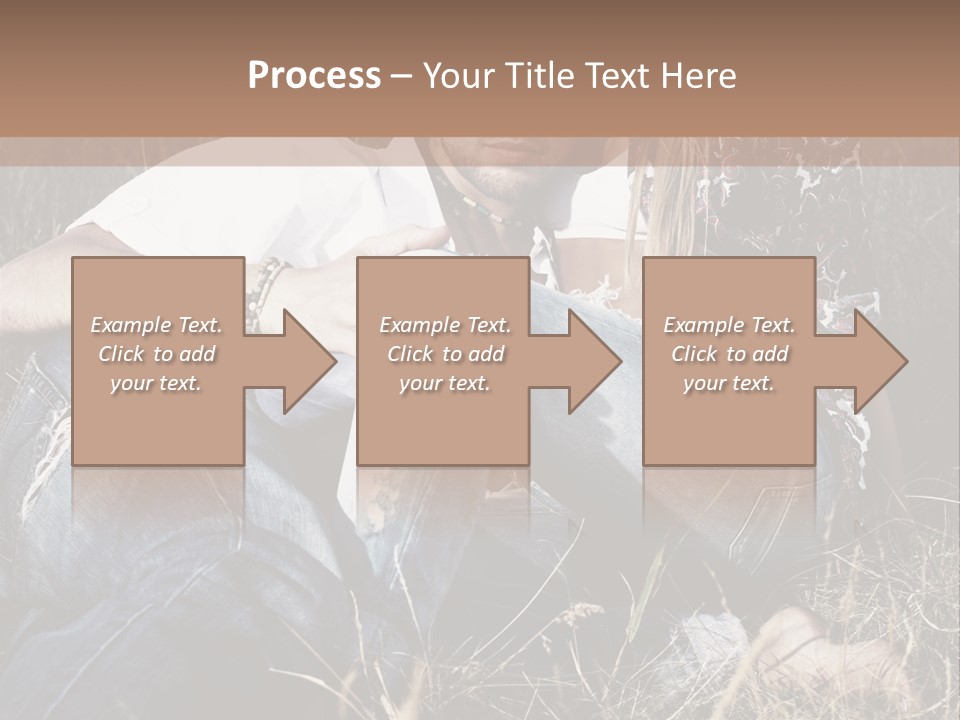 Process – Your Title Text Here

Example Text. Click to add your text.

Example Text. Click to add your text.

Example Text. Click to add your text.